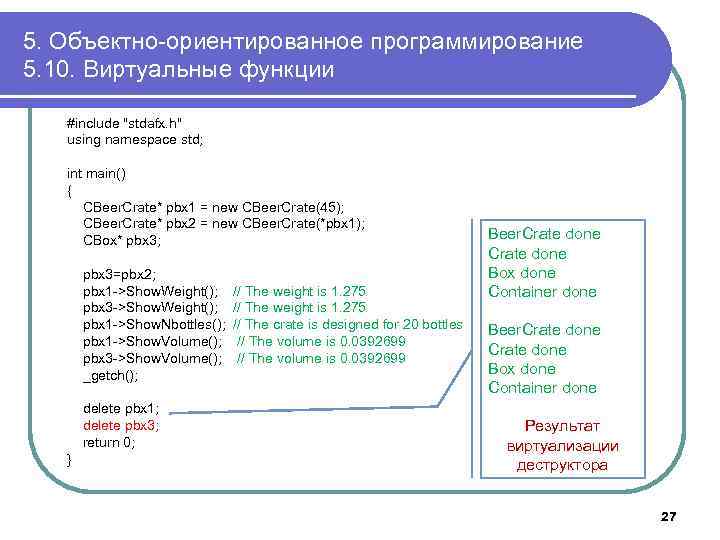 5. Объектно-ориентированное программирование
5.10. Виртуальные функции

#include "stdafx.h"
using namespace std;

int main()
{
CBeerCrate* pbx1 = new CBeerCrate(45);
CBeerCrate* pbx2 = new CBeerCrate(*pbx1);
CBox* pbx3;

pbx3=pbx2;
pbx1->ShowWeight(); // The weight is 1.275
pbx3->ShowWeight(); // The weight is 1.275
pbx1->ShowNbottles(); // The crate is designed for 20 bottles
pbx1->ShowVolume(); // The volume is 0.0392699
pbx3->ShowVolume(); // The volume is 0.0392699
_getch();

delete pbx1;
delete pbx3;
return 0;
}

BeerCrate done
Crate done
Box done
Container done

BeerCrate done
Crate done
Box done
Container done

Результат виртуализации деструктора

27